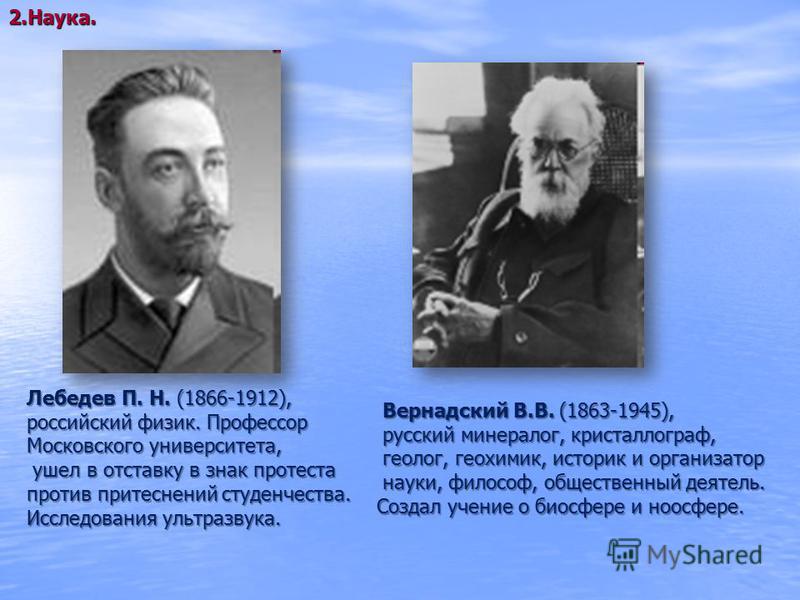 2.Наука.

Лебедев П. Н. (1866-1912), российский физик. Профессор Московского университета, ушел в отставку в знак протеста против притеснений студенчества. Исследования ультразвука.

Вернадский В.В. (1863-1945), русский минералог, кристаллограф, геолог, геохимик, историк и организатор науки, философ, общественный деятель. Создал учение о биосфере и ноосфере.

MyShared